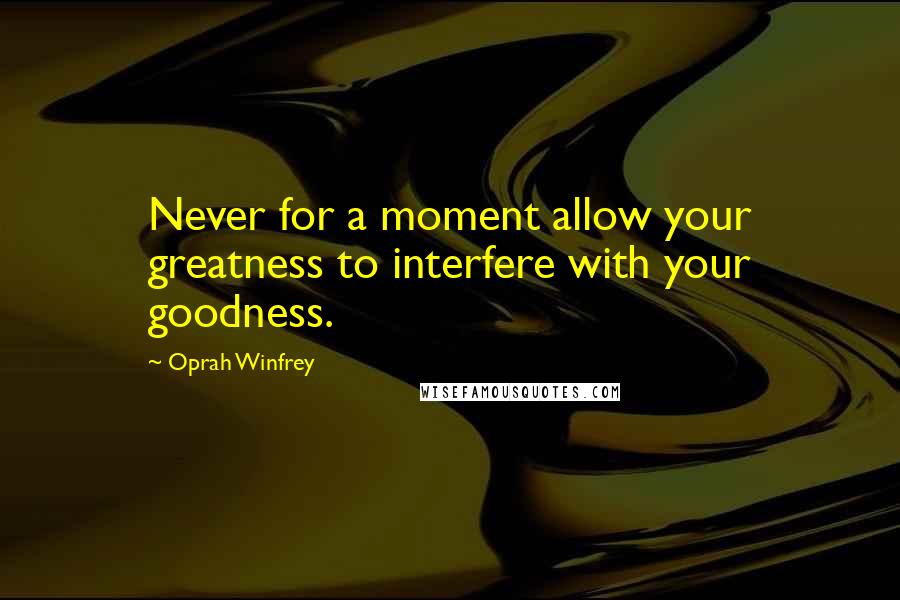 Never for a moment allow your greatness to interfere with your goodness.

~ Oprah Winfrey

WISEFAMOUSQUOTES.COM